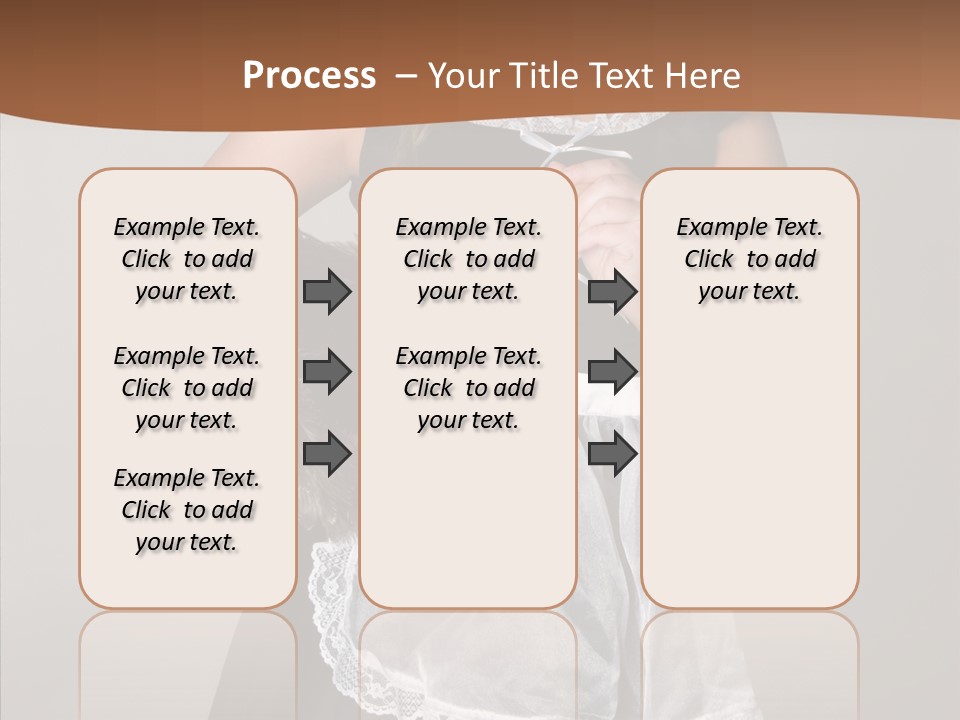 Process – Your Title Text Here

Example Text. Click to add your text.

Example Text. Click to add your text.

Example Text. Click to add your text.

Example Text. Click to add your text.

Example Text. Click to add your text.

Example Text. Click to add your text.